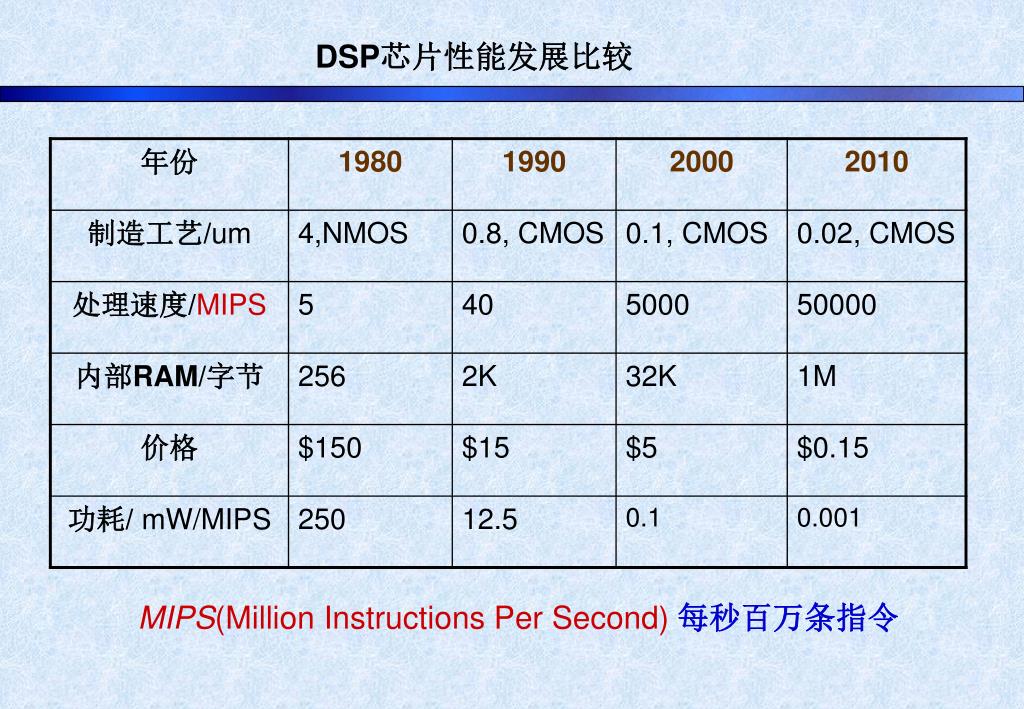 DSP芯片性能发展比较

| 年份 | 1980 | 1990 | 2000 | 2010 |
|---|---|---|---|---|
| 制造工艺/um | 4,NMOS | 0.8, CMOS | 0.1, CMOS | 0.02, CMOS |
| 处理速度/MIPS | 5 | 40 | 5000 | 50000 |
| 内部RAM/字节 | 256 | 2K | 32K | 1M |
| 价格 | \$150 | \$15 | \$5 | \$0.15 |
| 功耗/ mW/MIPS | 250 | 12.5 | 0.1 | 0.001 |

MIPS(Million Instructions Per Second) 每秒百万条指令